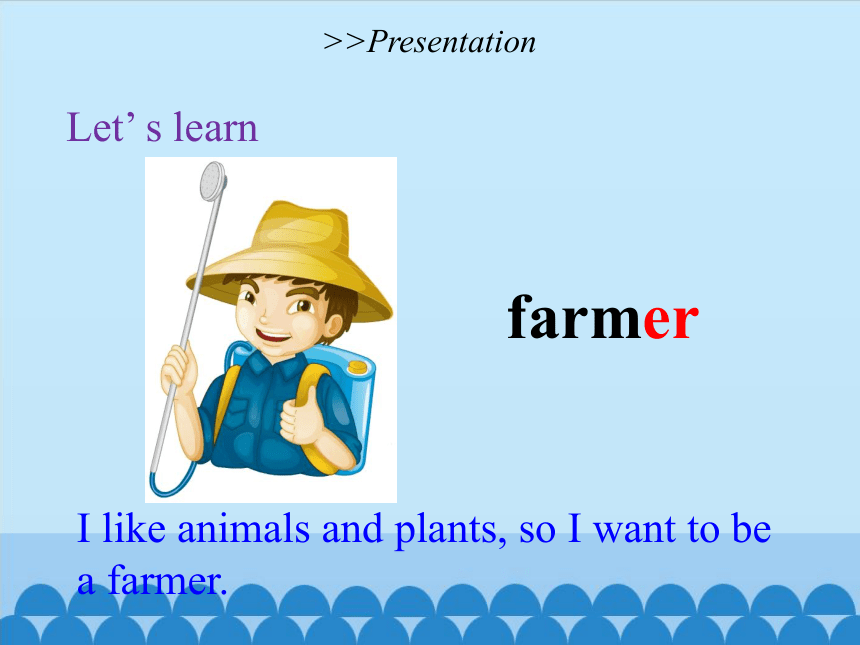 >>Presentation

Let’ s learn

farmer

I like animals and plants, so I want to be a farmer.